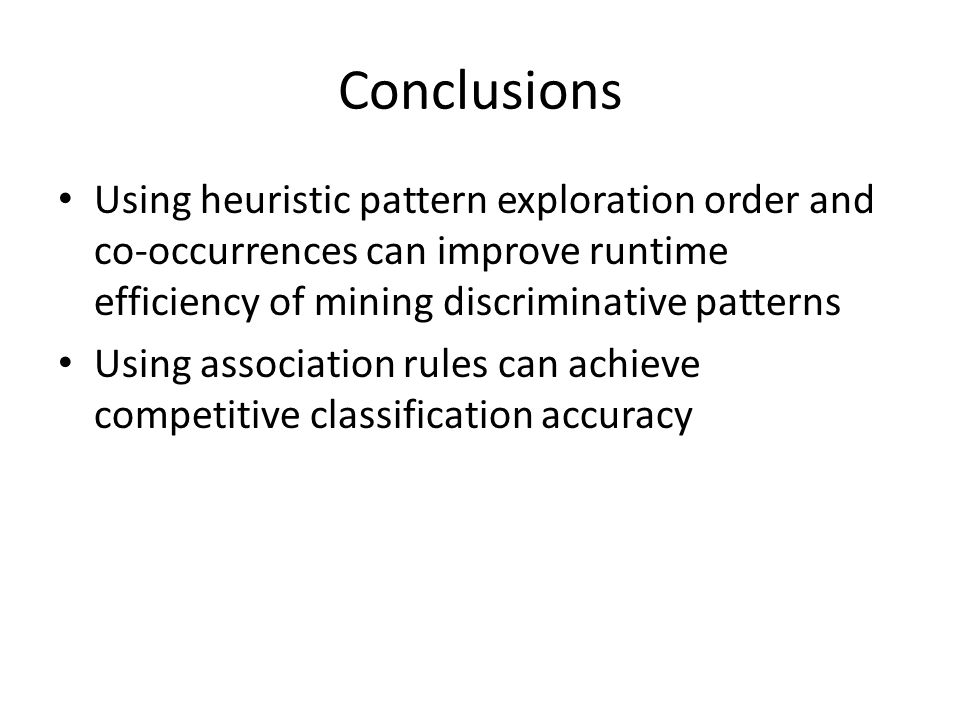 Conclusions

• Using heuristic pattern exploration order and co-occurrences can improve runtime efficiency of mining discriminative patterns
• Using association rules can achieve competitive classification accuracy